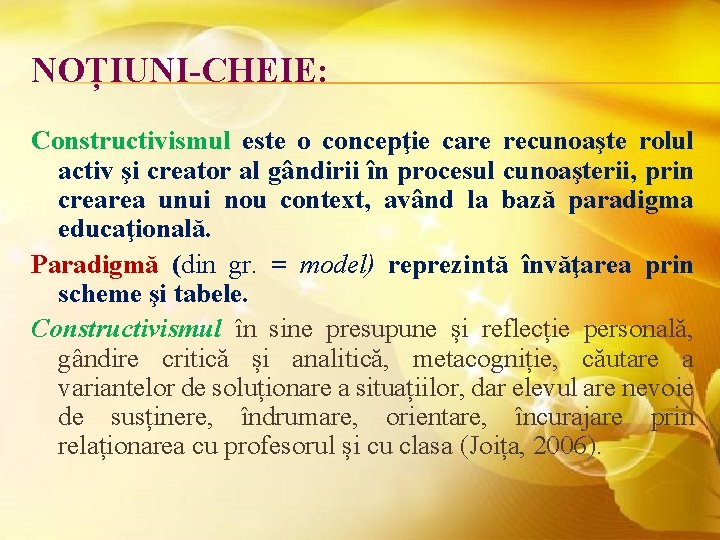 NOȚIUNI-CHEIE:

Constructivismul este o concepţie care recunoaşte rolul activ şi creator al gândirii în procesul cunoaşterii, prin crearea unui nou context, având la bază paradigma educaţională.

Paradigmă (din gr. = model) reprezintă învăţarea prin scheme şi tabele.

Constructivismul în sine presupune și reflecție personală, gândire critică și analitică, metacogniție, căutare a variantelor de soluționare a situațiilor, dar elevul are nevoie de susținere, îndrumare, orientare, încurajare prin relaționarea cu profesorul și cu clasa (Joița, 2006).